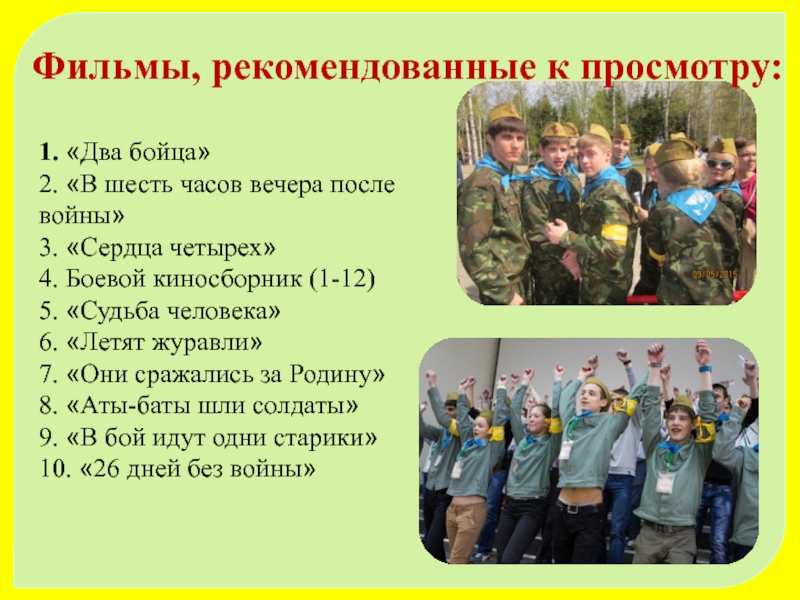 Фильмы, рекомендованные к просмотру:

1. «Два бойца»
2. «В шесть часов вечера после войны»
3. «Сердца четырех»
4. Боевой киносборник (1-12)
5. «Судьба человека»
6. «Летят журавли»
7. «Они сражались за Родину»
8. «Аты-баты шли солдаты»
9. «В бой идут одни старики»
10. «26 дней без войны»

09/05/2015